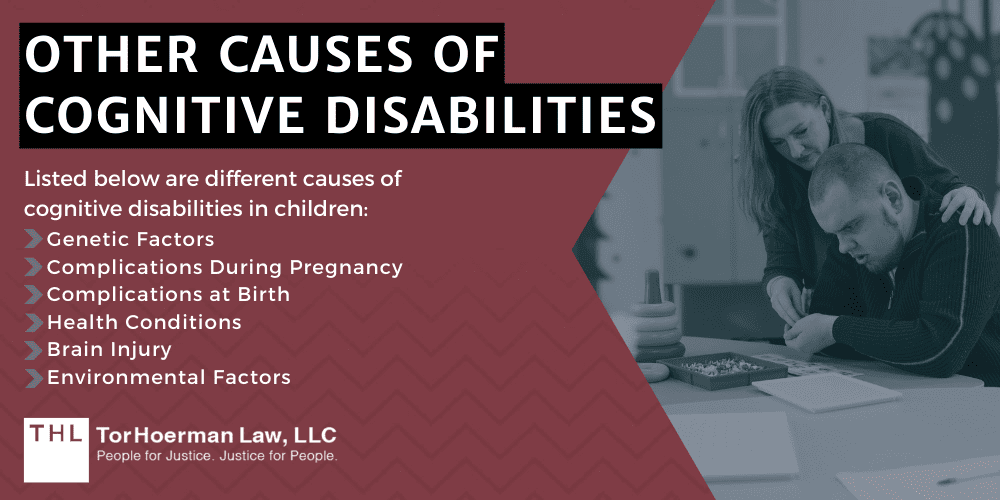 OTHER CAUSES OF COGNITIVE DISABILITIES

Listed below are different causes of cognitive disabilities in children:

Genetic Factors
Complications During Pregnancy
Complications at Birth
Health Conditions
Brain Injury
Environmental Factors

THL TorHoerman Law, LLC
People for Justice. Justice for People.